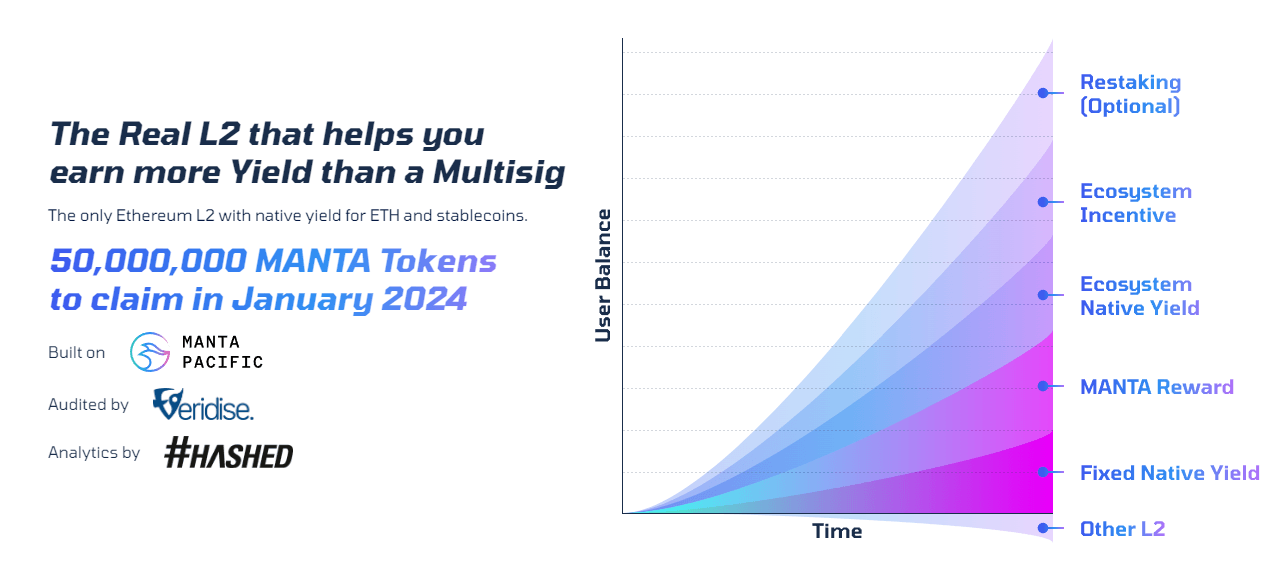 The Real L2 that helps you earn more Yield than a Multisig

The only Ethereum L2 with native yield for ETH and stablecoins.

50,000,000 MANTA Tokens to claim in January 2024

Built on MANTA PACIFIC

Audited by Veridise.

Analytics by #HASHED

User Balance

Time

Restaking (Optional)

Ecosystem Incentive

Ecosystem Native Yield

MANTA Reward

Fixed Native Yield

Other L2